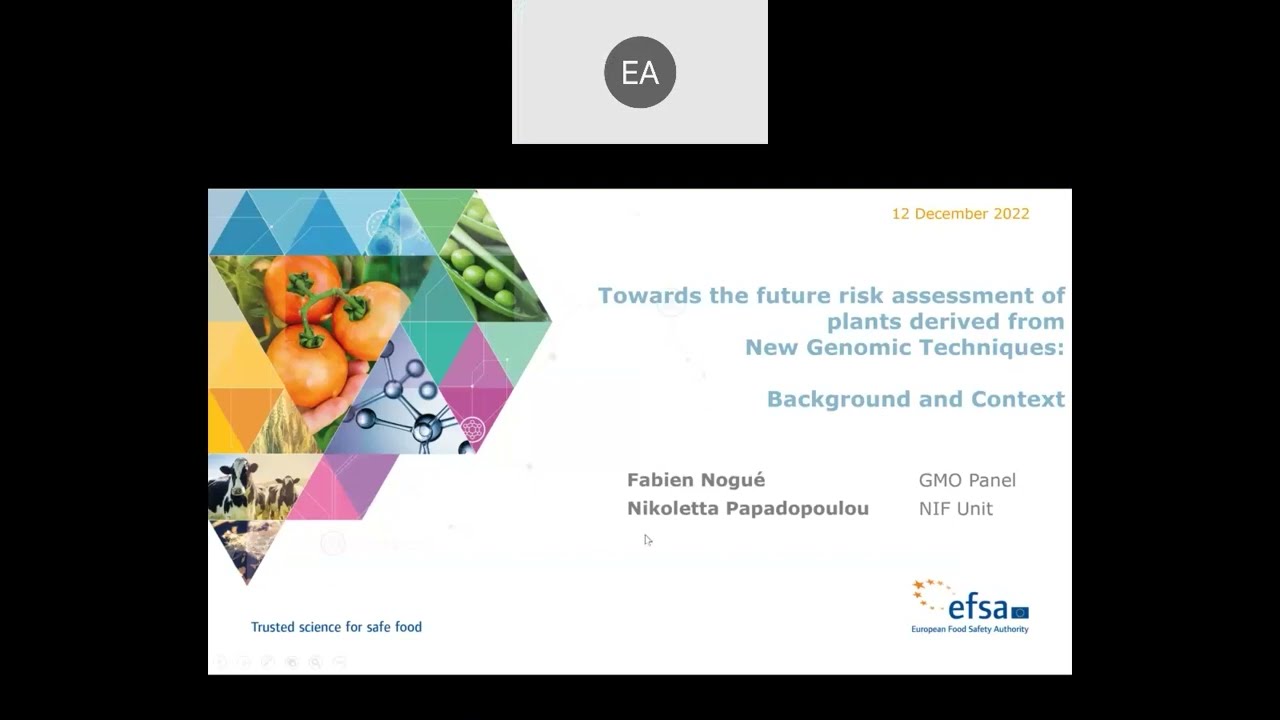 EA

12 December 2022

Towards the future risk assessment of plants derived from New Genomic Techniques:

Background and Context

Fabien Nogué GMO Panel
Nikoletta Papadopoulou NIF Unit

Trusted science for safe food

efsa
European Food Safety Authority